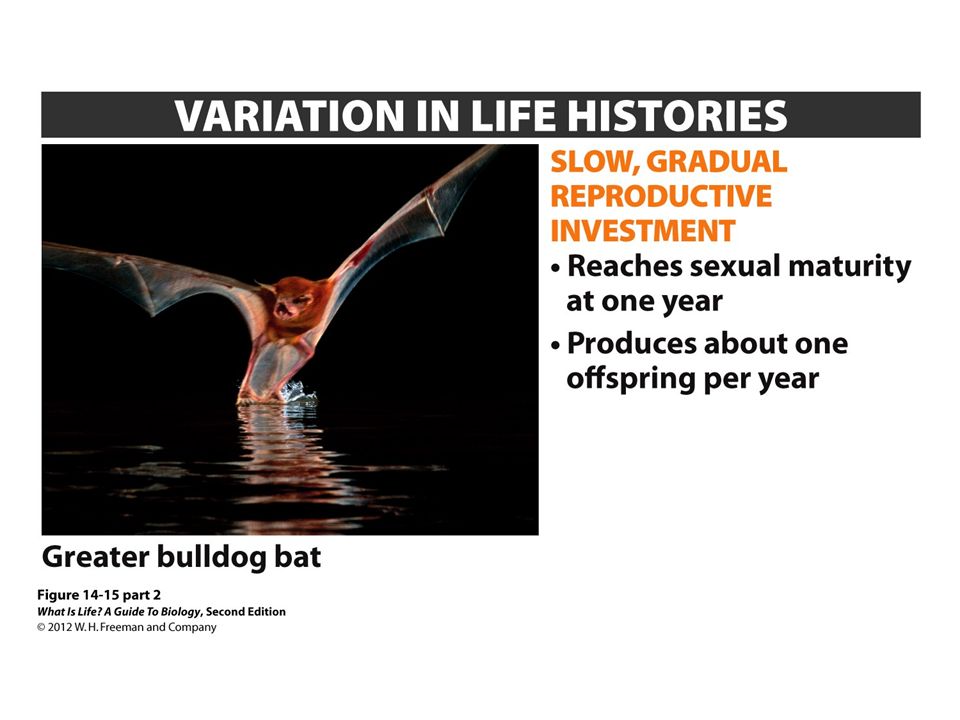 VARIATION IN LIFE HISTORIES

SLOW, GRADUAL REPRODUCTIVE INVESTMENT

• Reaches sexual maturity at one year

• Produces about one offspring per year

Greater bulldog bat

Figure 14-15 part 2
What Is Life? A Guide To Biology, Second Edition
© 2012 W. H. Freeman and Company